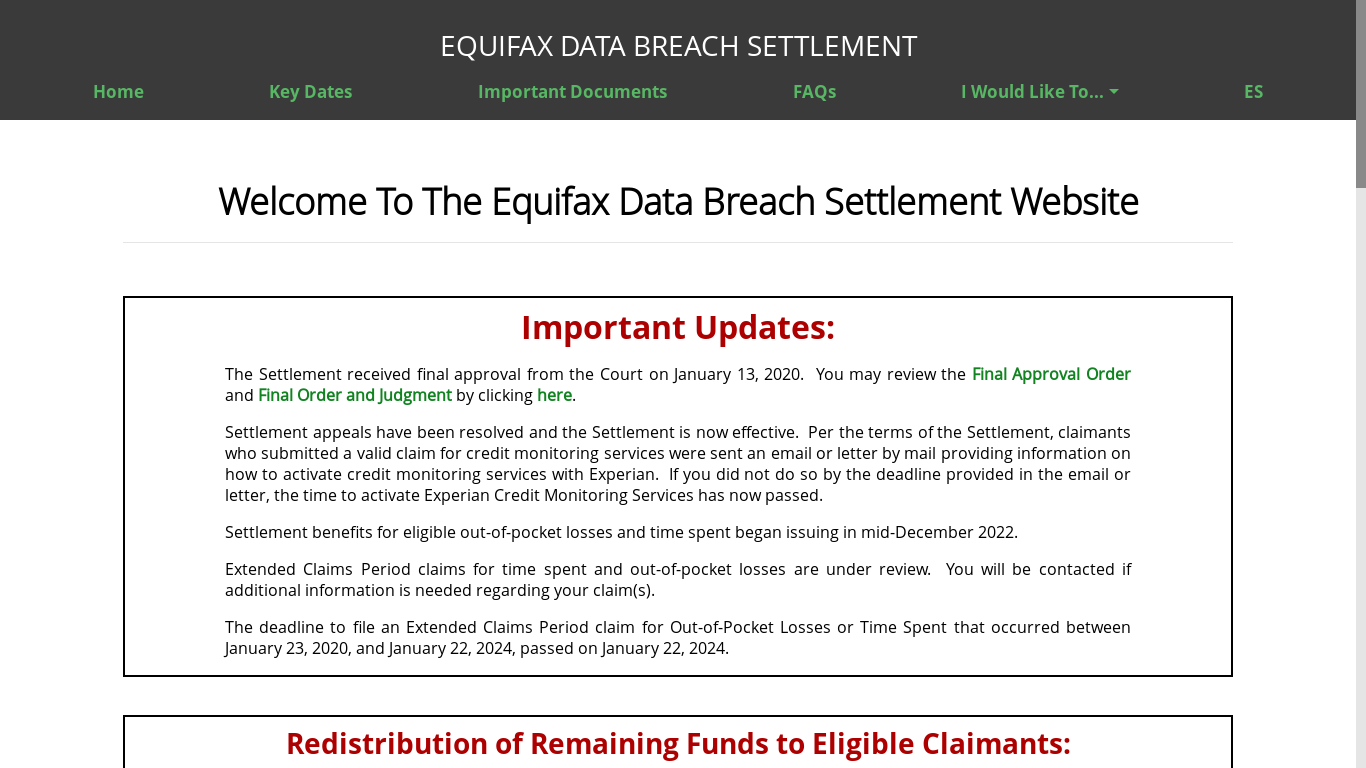 EQUIFAX DATA BREACH SETTLEMENT

Home Key Dates Important Documents FAQs I Would Like To... ES

Welcome To The Equifax Data Breach Settlement Website

Important Updates:

The Settlement received final approval from the Court on January 13, 2020. You may review the Final Approval Order and Final Order and Judgment by clicking here.

Settlement appeals have been resolved and the Settlement is now effective. Per the terms of the Settlement, claimants who submitted a valid claim for credit monitoring services were sent an email or letter by mail providing information on how to activate credit monitoring services with Experian. If you did not do so by the deadline provided in the email or letter, the time to activate Experian Credit Monitoring Services has now passed.

Settlement benefits for eligible out-of-pocket losses and time spent began issuing in mid-December 2022.

Extended Claims Period claims for time spent and out-of-pocket losses are under review. You will be contacted if additional information is needed regarding your claim(s).

The deadline to file an Extended Claims Period claim for Out-of-Pocket Losses or Time Spent that occurred between January 23, 2020, and January 22, 2024, passed on January 22, 2024.

Redistribution of Remaining Funds to Eligible Claimants: